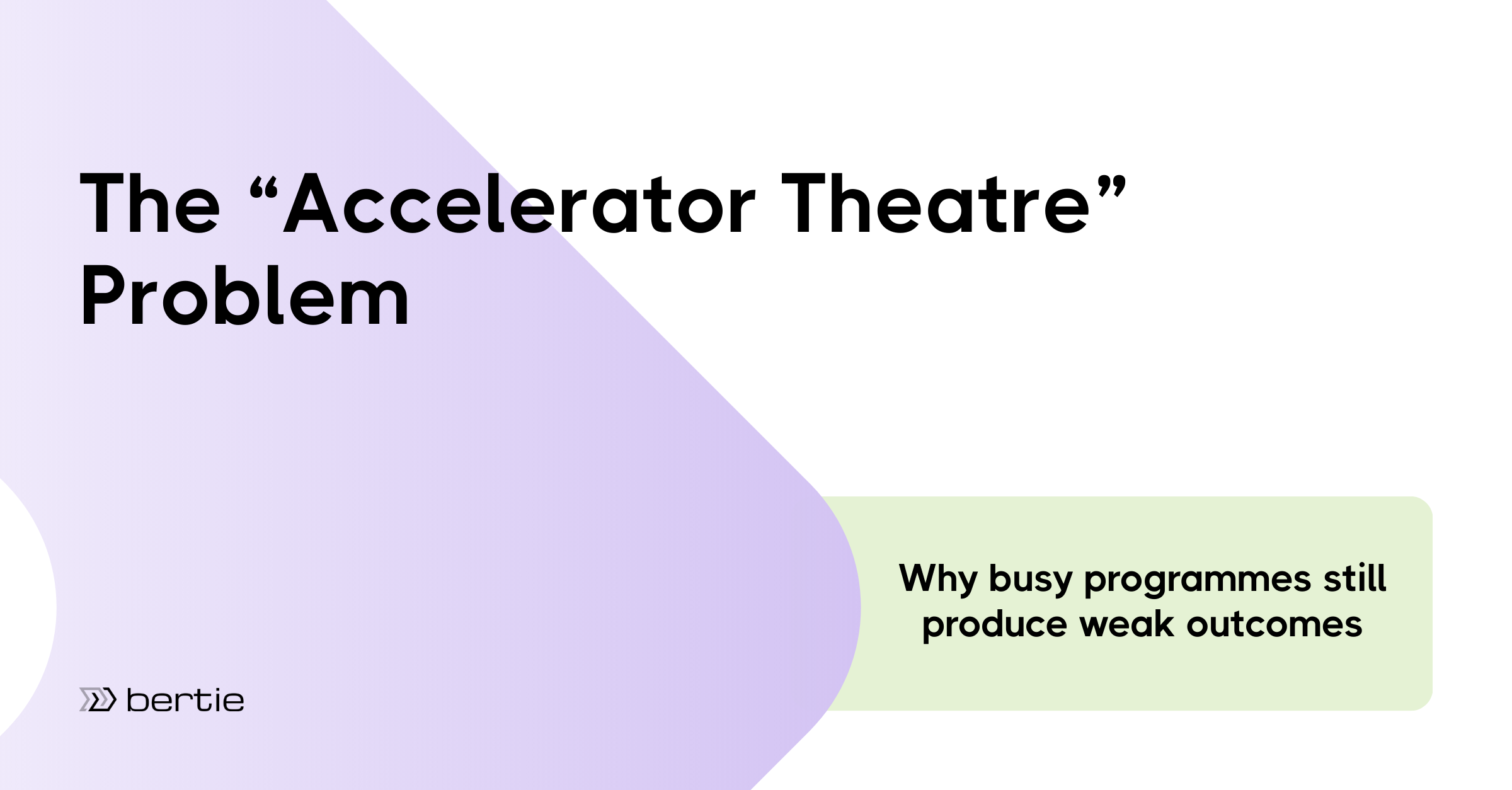 The “Accelerator Theatre” Problem

Why busy programmes still produce weak outcomes

bertie